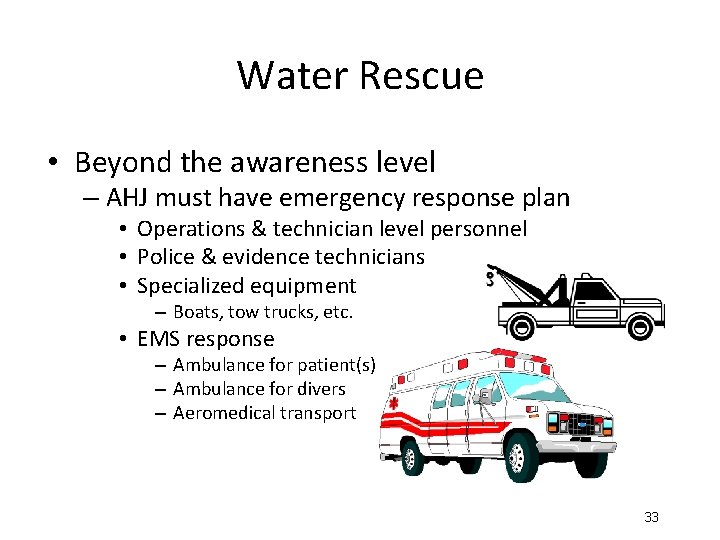 Water Rescue

• Beyond the awareness level
  – AHJ must have emergency response plan
    • Operations & technician level personnel
    • Police & evidence technicians
    • Specialized equipment
      – Boats, tow trucks, etc.
    • EMS response
      – Ambulance for patient(s)
      – Ambulance for divers
      – Aeromedical transport

33